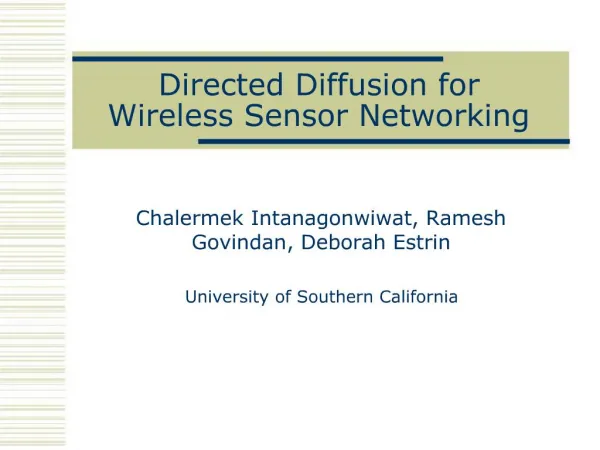 Directed Diffusion for Wireless Sensor Networking

Chalermek Intanagonwiwat, Ramesh Govindan, Deborah Estrin

University of Southern California